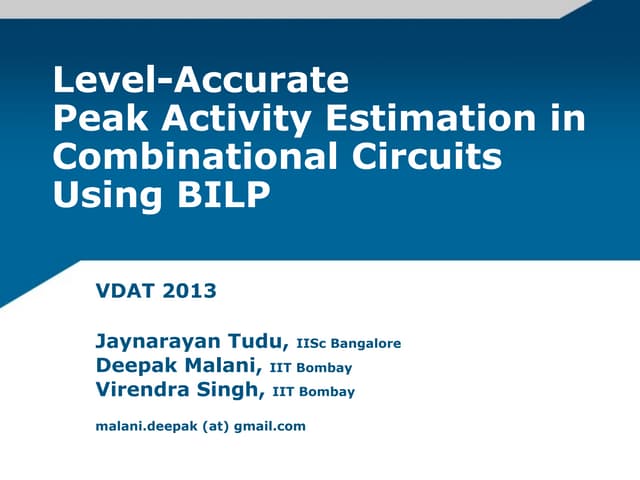 Level-Accurate
Peak Activity Estimation in Combinational Circuits Using BILP

VDAT 2013

Jaynarayan Tudu, IISc Bangalore
Deepak Malani, IIT Bombay
Virendra Singh, IIT Bombay

malani.deepak (at) gmail.com